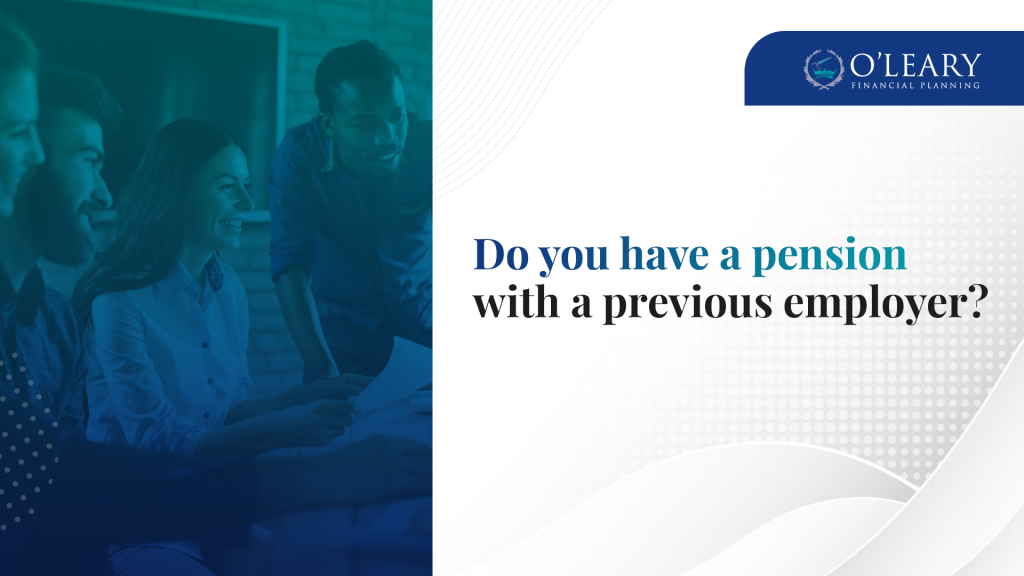 O'LEARY
FINANCIAL PLANNING

Do you have a pension with a previous employer?